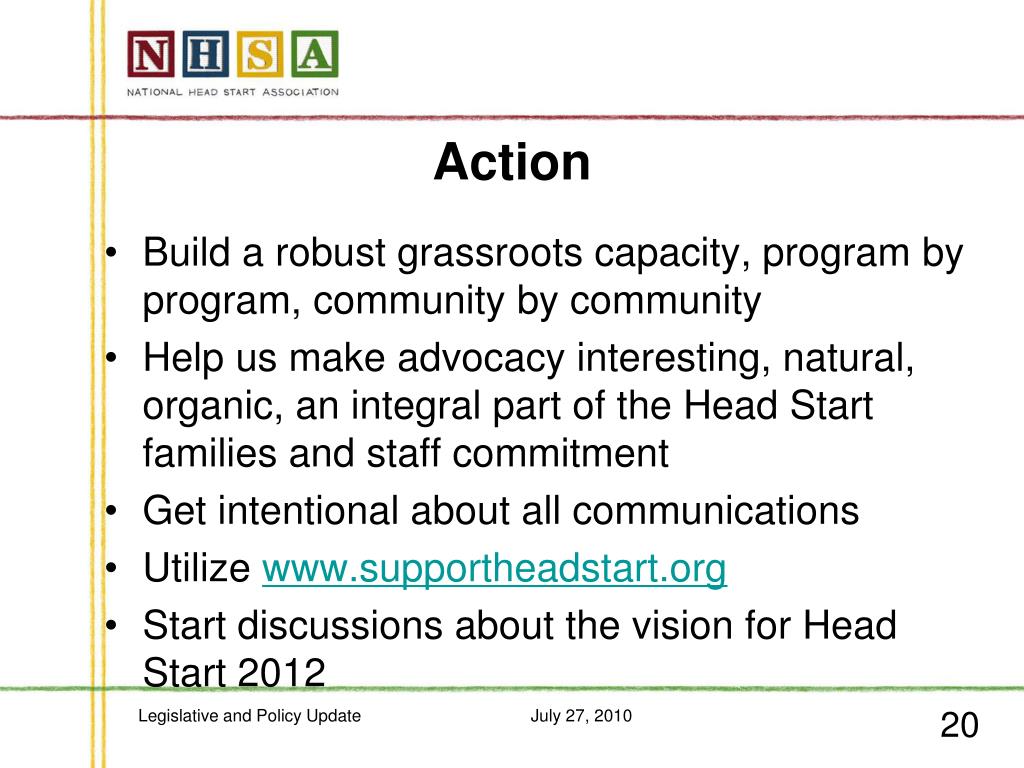 NHSA
NATIONAL HEAD START ASSOCIATION

Action

• Build a robust grassroots capacity, program by program, community by community
• Help us make advocacy interesting, natural, organic, an integral part of the Head Start families and staff commitment
• Get intentional about all communications
• Utilize www.supportheadstart.org
• Start discussions about the vision for Head Start 2012

Legislative and Policy Update July 27, 2010 20